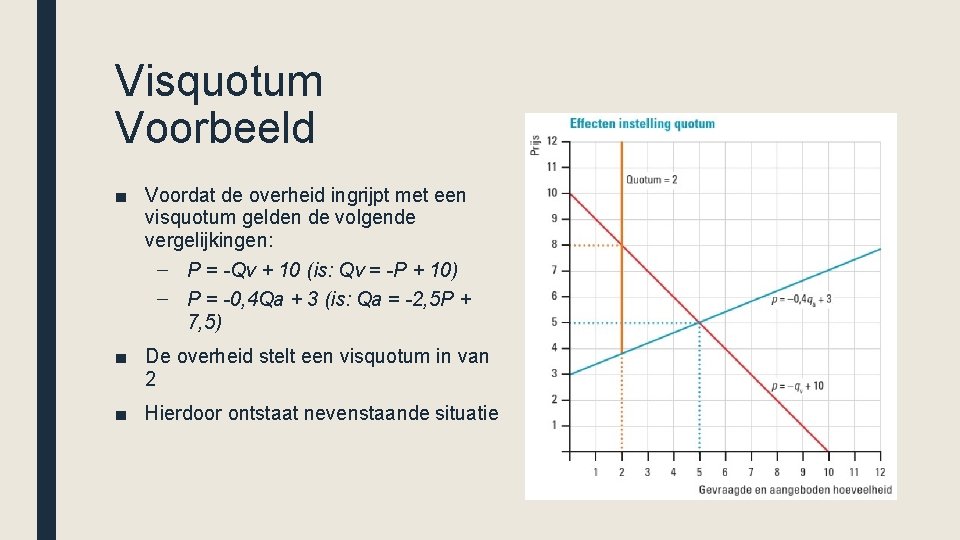 Visquotum
Voorbeeld

■ Voordat de overheid ingrijpt met een visquotum gelden de volgende vergelijkingen:
– P = -Qv + 10 (is: Qv = -P + 10)
– P = -0,4Qa + 3 (is: Qa = -2,5P + 7,5)

■ De overheid stelt een visquotum in van 2

■ Hierdoor ontstaat nevenstaande situatie

Effecten instelling quotum

Prijs

12
11
10
9
8
7
6
5
4
3
2
1

Quotum = 2

$p = -0{,}4q_a + 3$

$p = -q_v + 10$

1 2 3 4 5 6 7 8 9 10 11 12

Gevraagde en aangeboden hoeveelheid